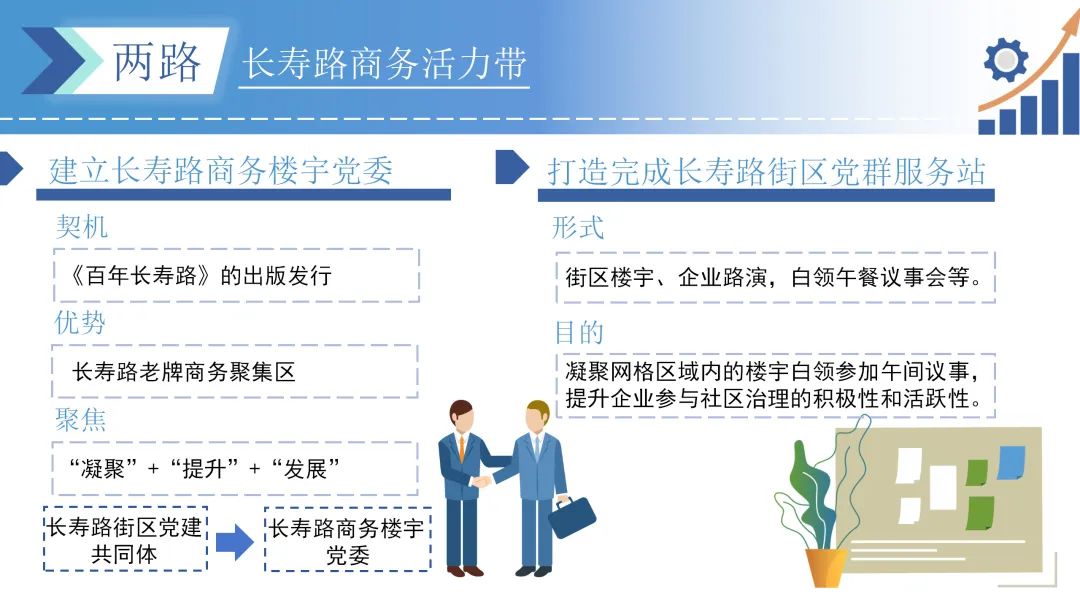 两路 长寿路商务活力带

建立长寿路商务楼宇党委

契机

《百年长寿路》的出版发行

优势

长寿路老牌商务聚集区

聚焦

“凝聚”+“提升”+“发展”

长寿路街区党建共同体

长寿路商务楼宇党委

打造完成长寿路街区党群服务站

形式

街区楼宇、企业路演，白领午餐议事会等。

目的

凝聚网格区域内的楼宇白领参加午间议事，提升企业参与社区治理的积极性和活跃性。